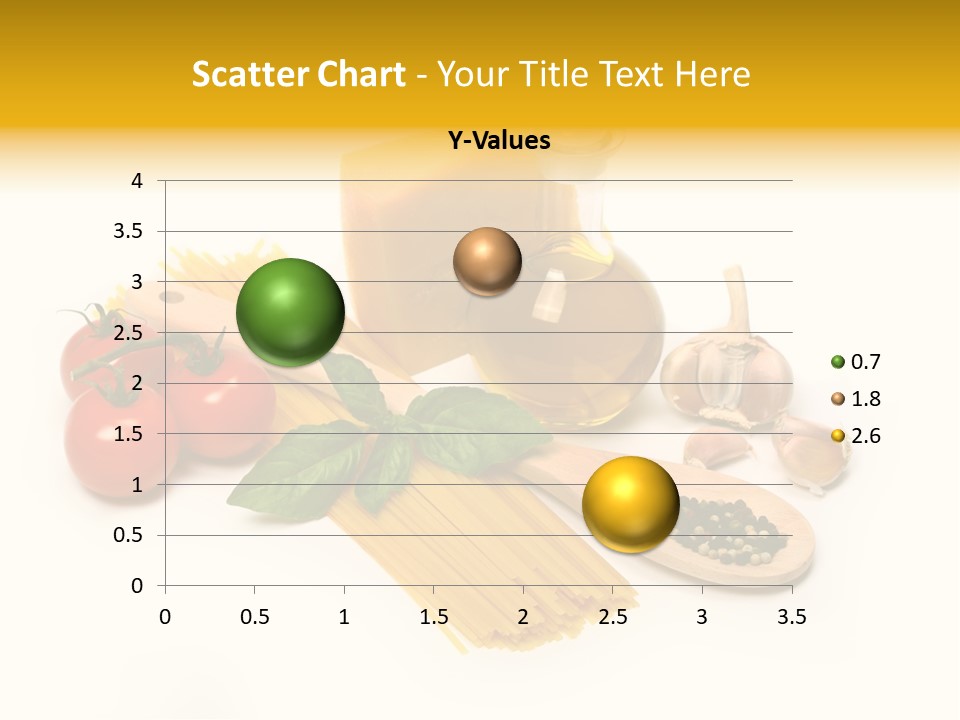 Scatter Chart - Your Title Text Here

Y-Values

4
3.5
3
2.5
2
1.5
1
0.5
0

0 0.5 1 1.5 2 2.5 3 3.5

0.7
1.8
2.6